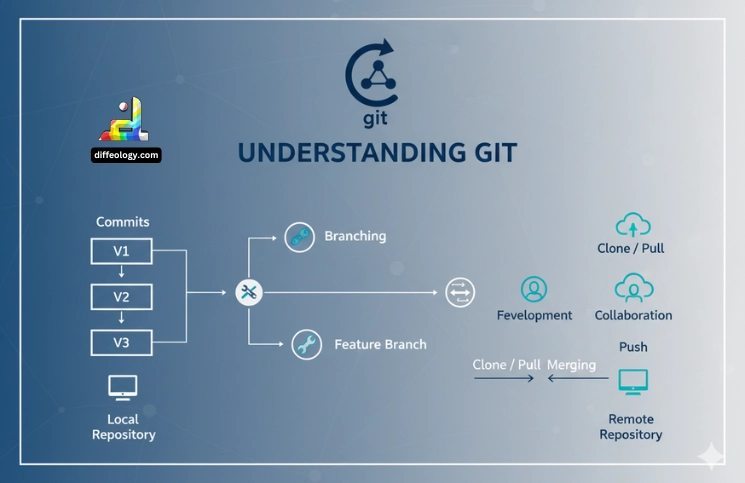 git

diffeology.com

UNDERSTANDING GIT

Commits

V1

V2

V3

Local Repository

Branching

Feature Branch

Clone / Pull

Fevelopment

Collaboration

Push

Clone / Pull Merging

Remote Repository